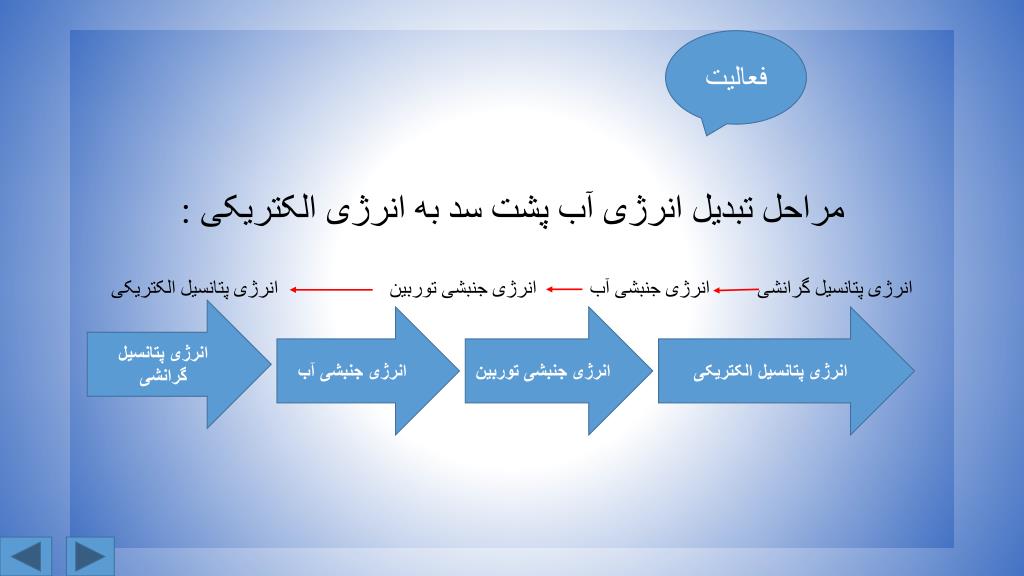 فعالیت

مراحل تبدیل انرژی آب پشت سد به انرژی الکتریکی :

انرژی پتانسیل گرانشی ← انرژی جنبشی آب ← انرژی جنبشی توربین ← انرژی پتانسیل الکتریکی

انرژی پتانسیل گرانشی

انرژی جنبشی آب

انرژی جنبشی توربین

انرژی پتانسیل الکتریکی